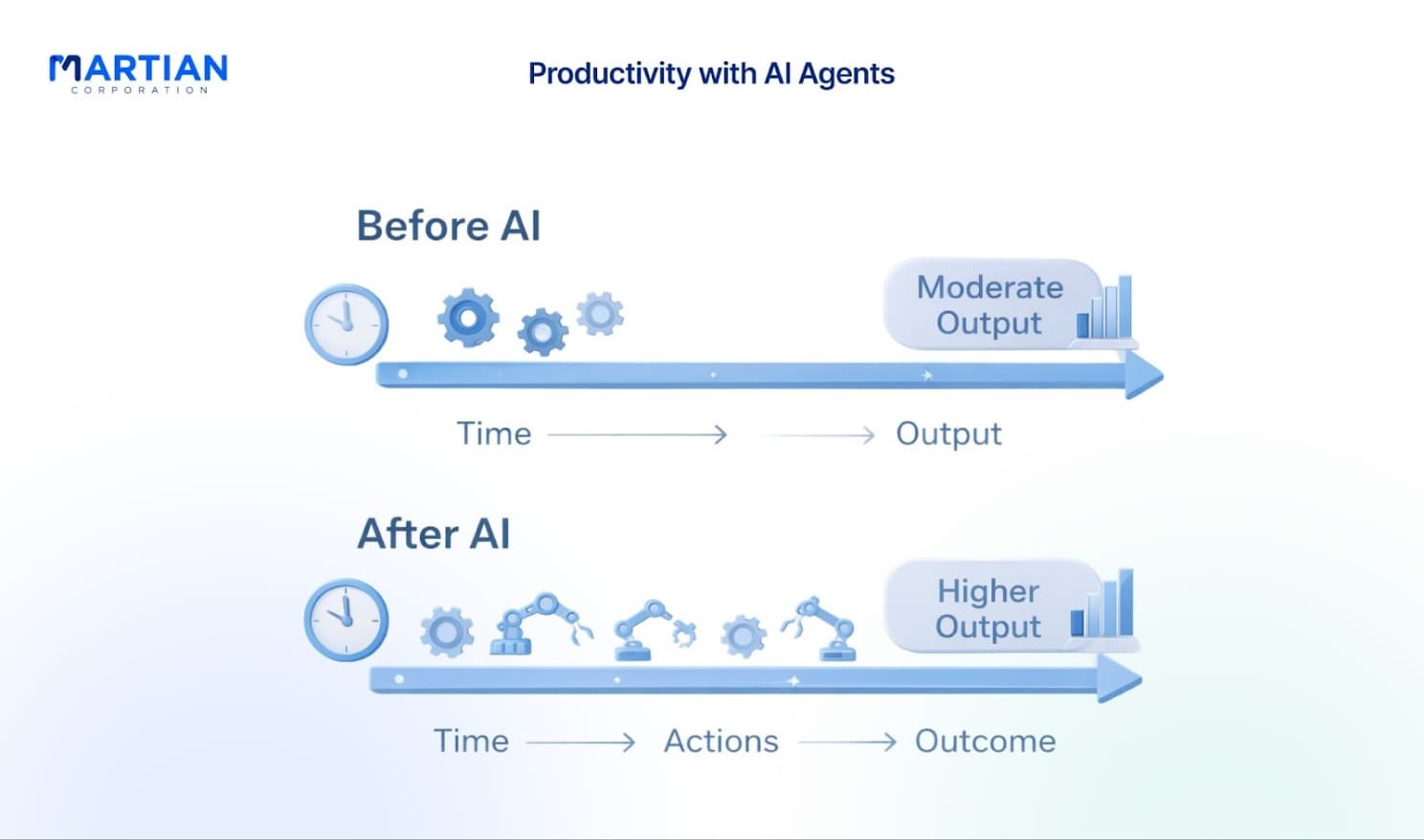 MARTIAN
CORPORATION

Productivity with AI Agents

Before AI

Moderate Output

Time → → Output

After AI

Higher Output

Time → Actions → Outcome